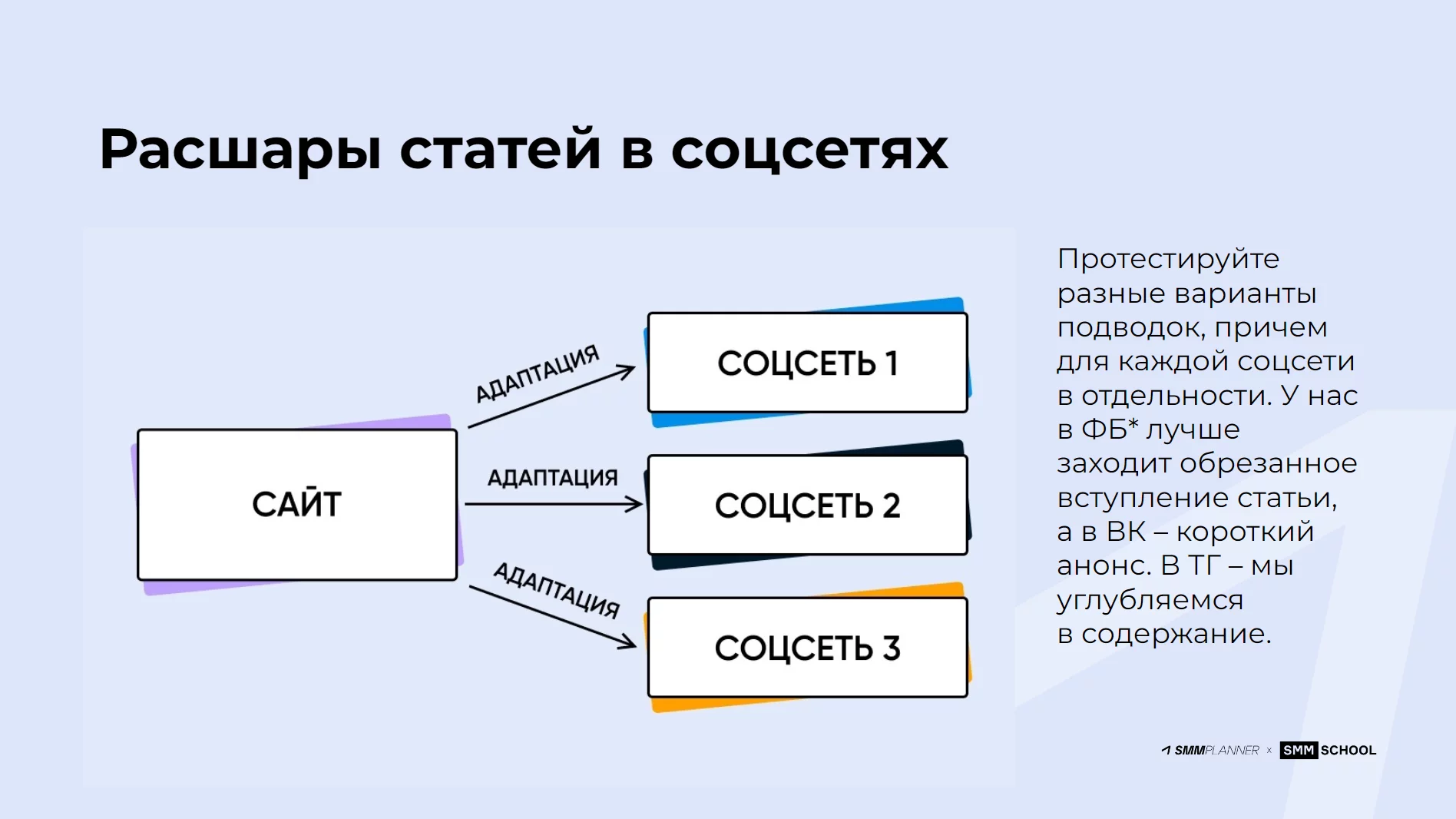 Расшары статей в соцсетях

САЙТ

АДАПТАЦИЯ

АДАПТАЦИЯ

АДАПТАЦИЯ

СОЦСЕТЬ 1

СОЦСЕТЬ 2

СОЦСЕТЬ 3

Протестируйте разные варианты подводок, причем для каждой соцсети в отдельности. У нас в ФБ* лучше заходит обрезанное вступление статьи, а в ВК – короткий анонс. В ТГ – мы углубляемся в содержание.

SMMPLANNER × SMM SCHOOL